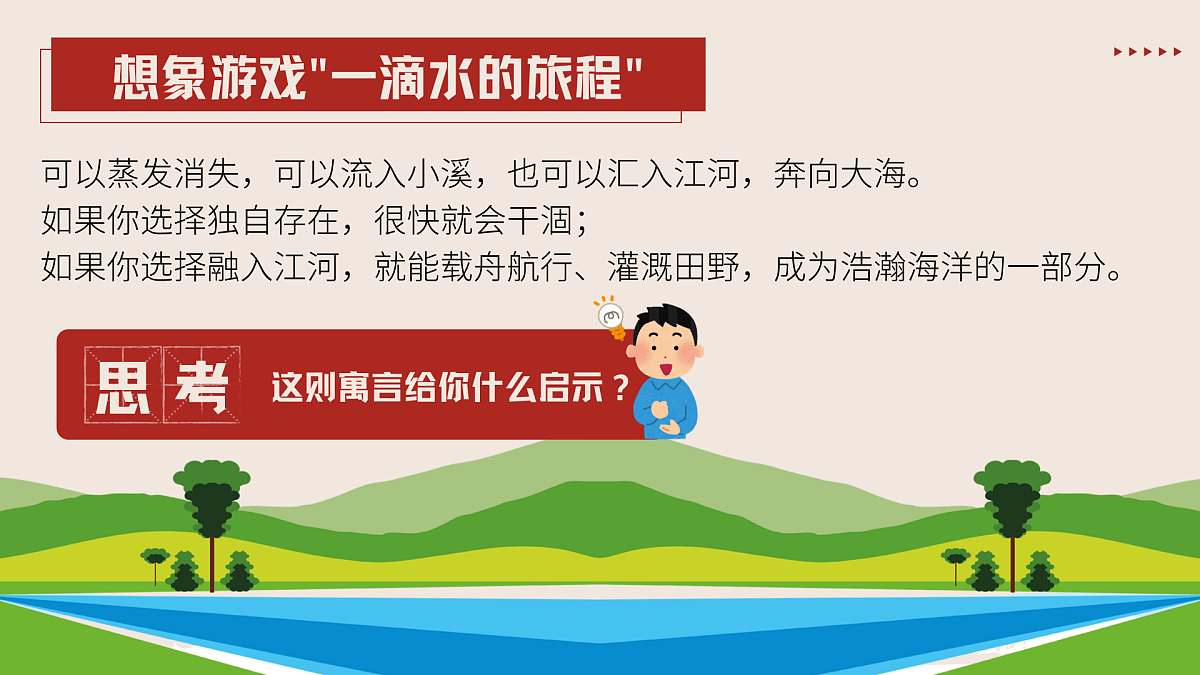 想象游戏"一滴水的旅程"

可以蒸发消失，可以流入小溪，也可以汇入江河，奔向大海。
如果你选择独自存在，很快就会干涸；
如果你选择融入江河，就能载舟航行、灌溉田野，成为浩瀚海洋的一部分。

思考

这则寓言给你什么启示？